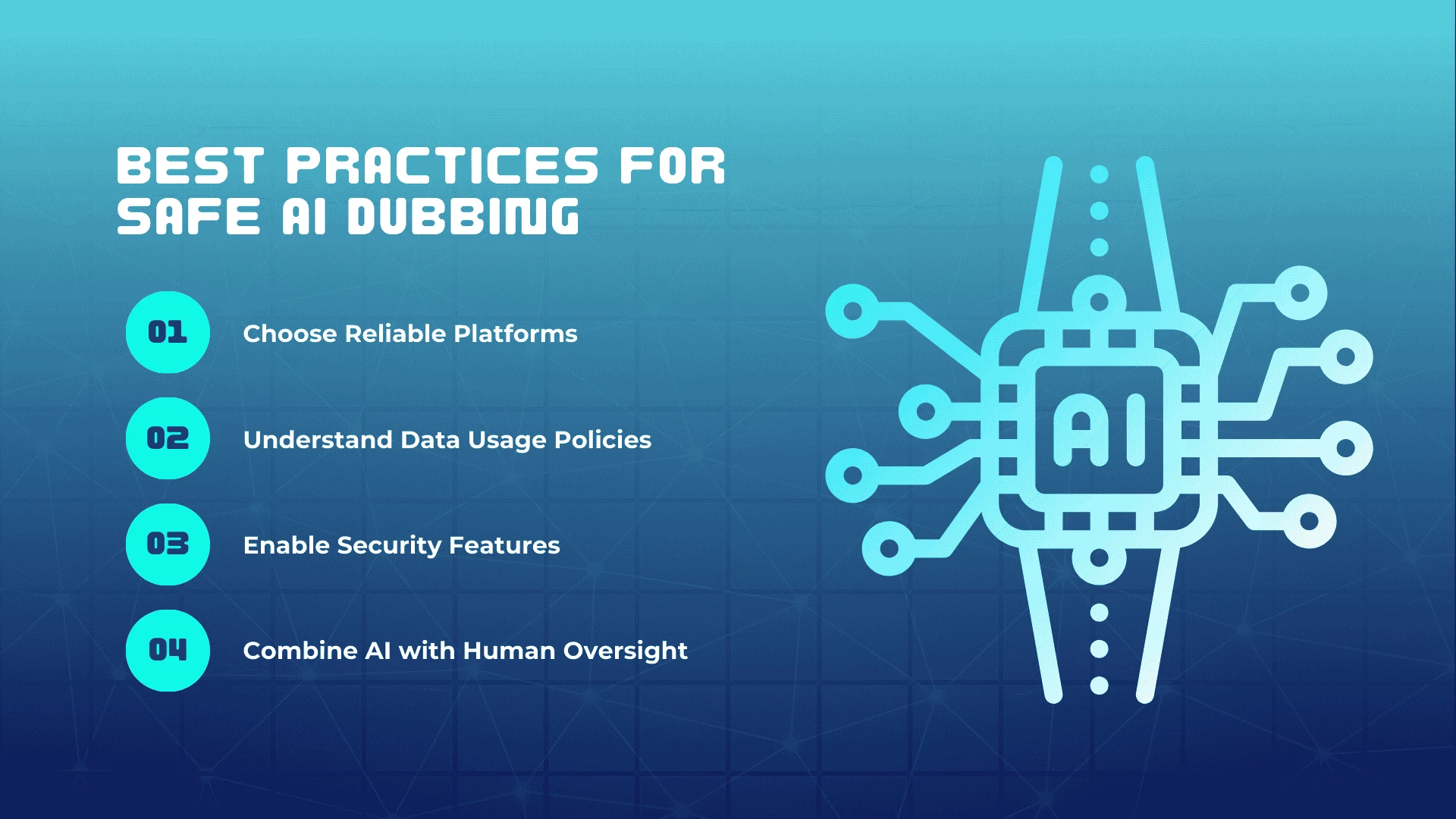 BEST PRACTICES FOR SAFE AI DUBBING

01 Choose Reliable Platforms

02 Understand Data Usage Policies

03 Enable Security Features

04 Combine AI with Human Oversight

AI